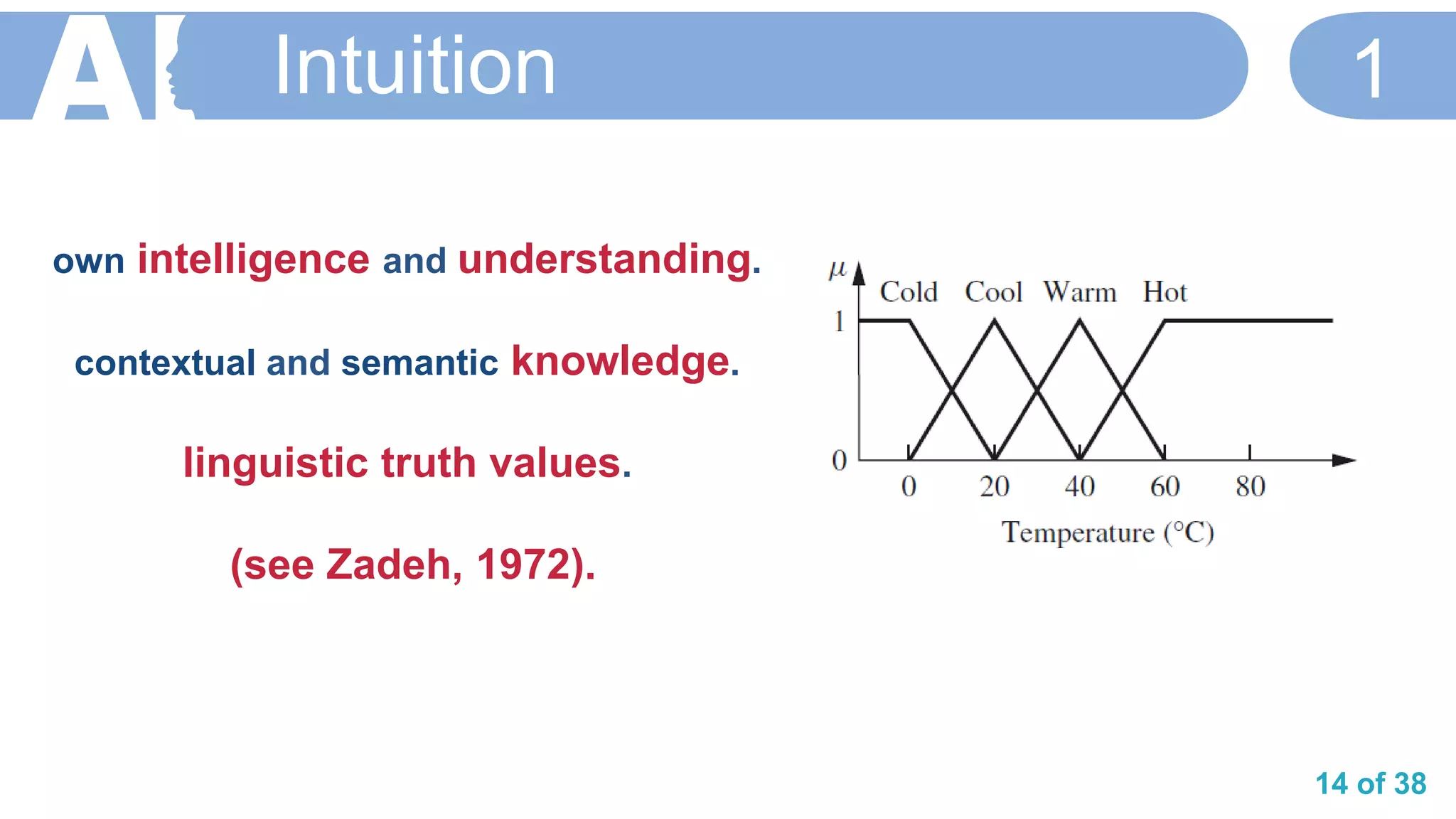 AI Intuition

1

own intelligence and understanding.

contextual and semantic knowledge.

linguistic truth values.

(see Zadeh, 1972).

$\mu$

Cold Cool Warm Hot

1

0

0 20 40 60 80

Temperature (°C)

14 of 38